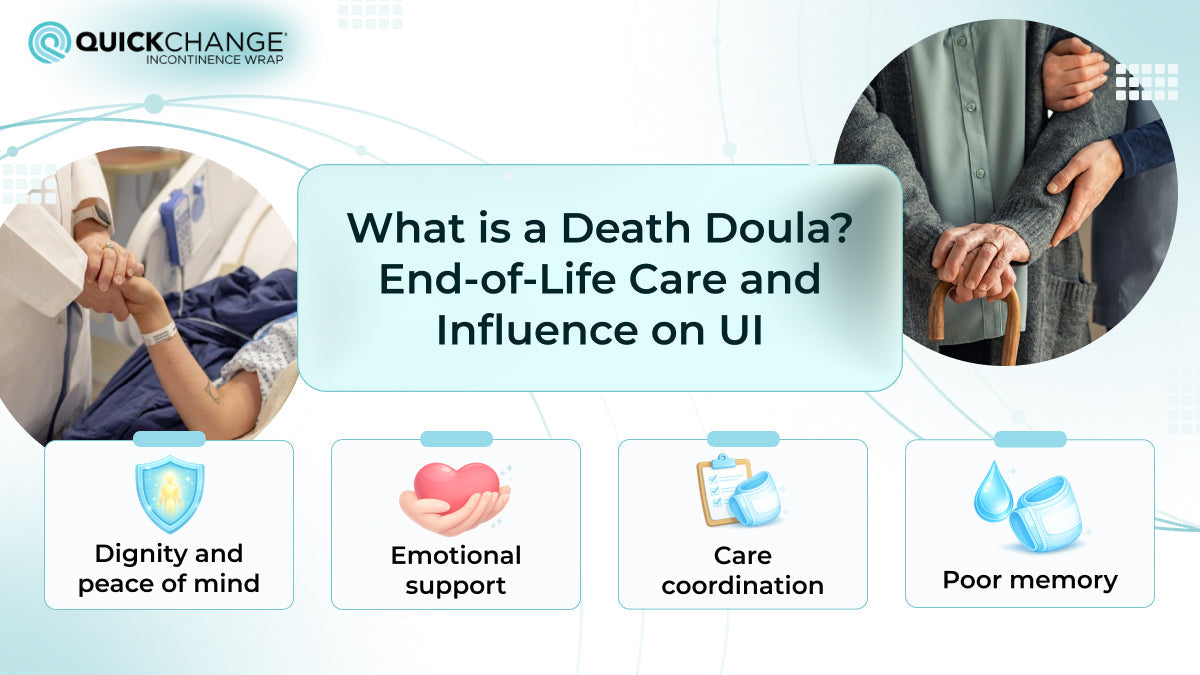 QUICKCHANGE®
INCONTINENCE WRAP

What is a Death Doula? End-of-Life Care and Influence on UI

Dignity and peace of mind

Emotional support

Care coordination

Poor memory